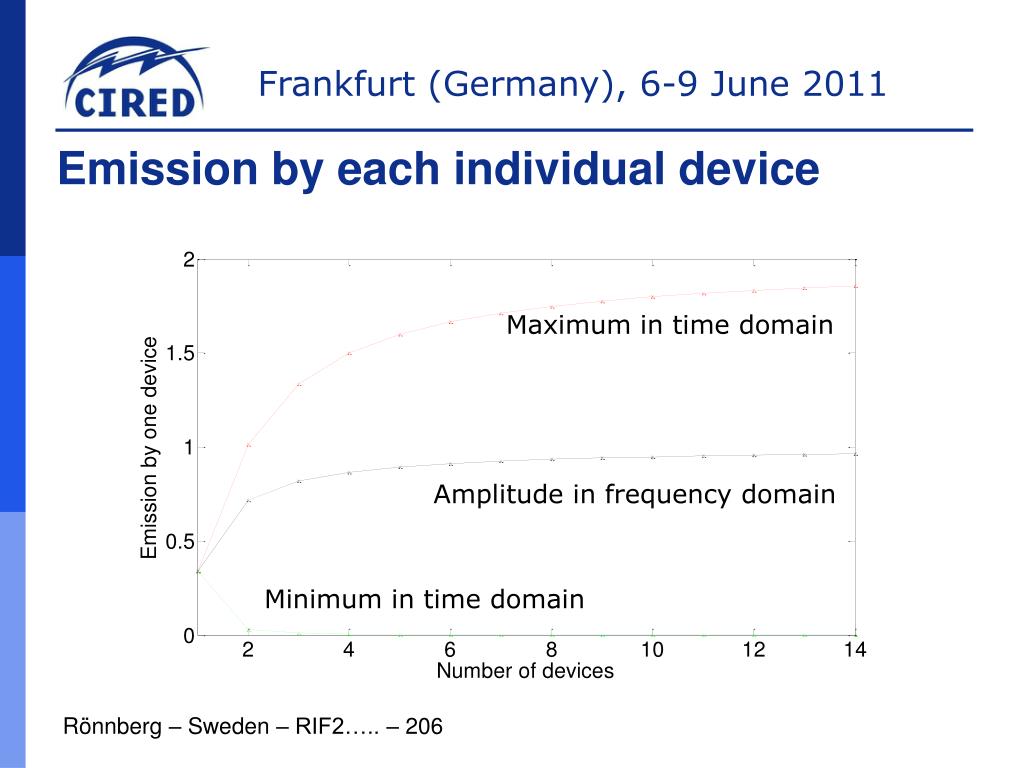 CIRED

Frankfurt (Germany), 6-9 June 2011

Emission by each individual device

2
1.5
1
0.5
0

Emission by one device

Maximum in time domain

Amplitude in frequency domain

Minimum in time domain

2 4 6 8 10 12 14

Number of devices

Rönnberg – Sweden – RIF2….. – 206